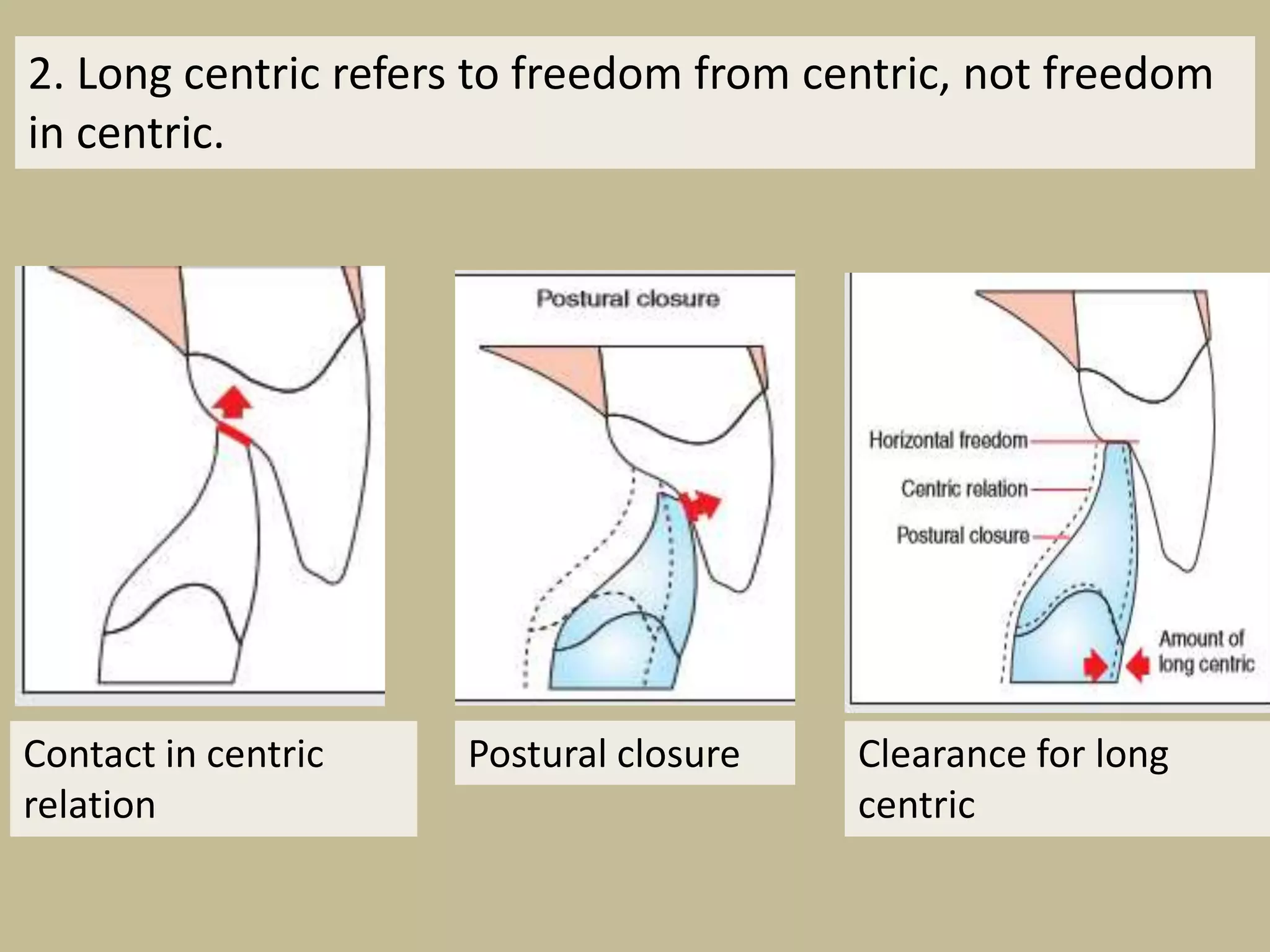 2. Long centric refers to freedom from centric, not freedom in centric.

Postural closure

Horizontal freedom

Centric relation

Postural closure

Amount of long centric

Contact in centric relation

Postural closure

Clearance for long centric